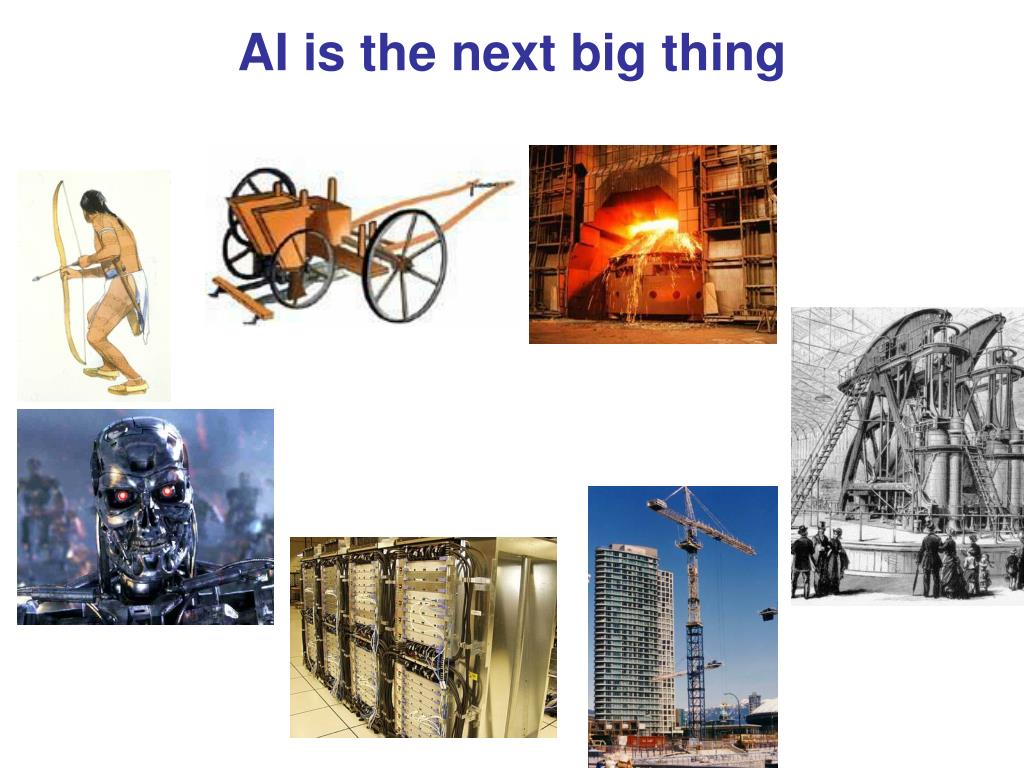 AI is the next big thing